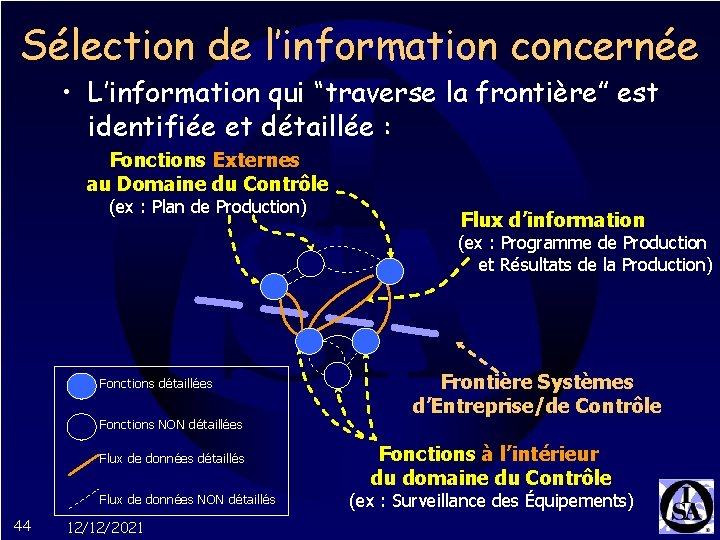 Sélection de l'information concernée

• L'information qui "traverse la frontière" est identifiée et détaillée :

Fonctions Externes au Domaine du Contrôle
(ex : Plan de Production)

Flux d'information
(ex : Programme de Production et Résultats de la Production)

Frontière Systèmes d'Entreprise/de Contrôle

Fonctions à l'intérieur du domaine du Contrôle
(ex : Surveillance des Équipements)

Fonctions détaillées
Fonctions NON détaillées
Flux de données détaillés
Flux de données NON détaillés

44
12/12/2021

ISA